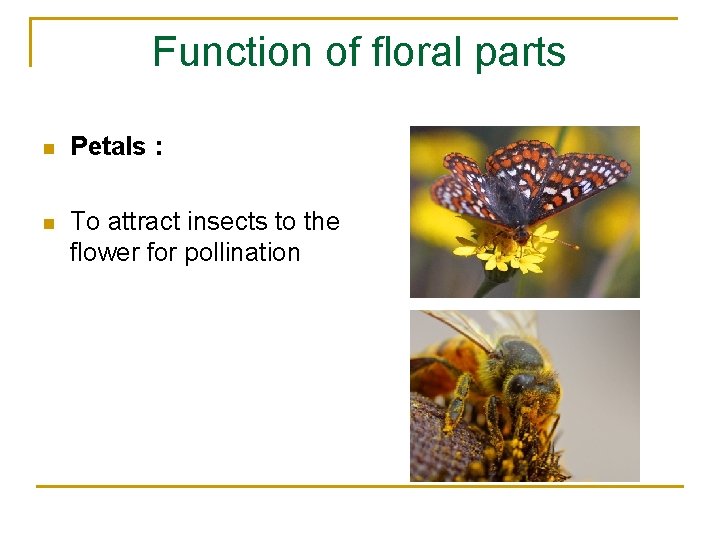 Function of floral parts

Petals :

To attract insects to the flower for pollination